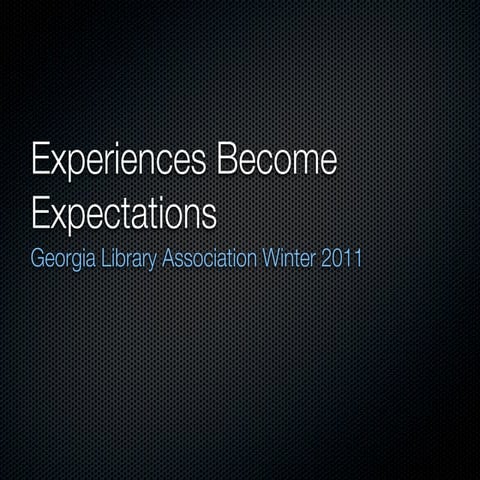 Experiences Become Expectations

Georgia Library Association Winter 2011